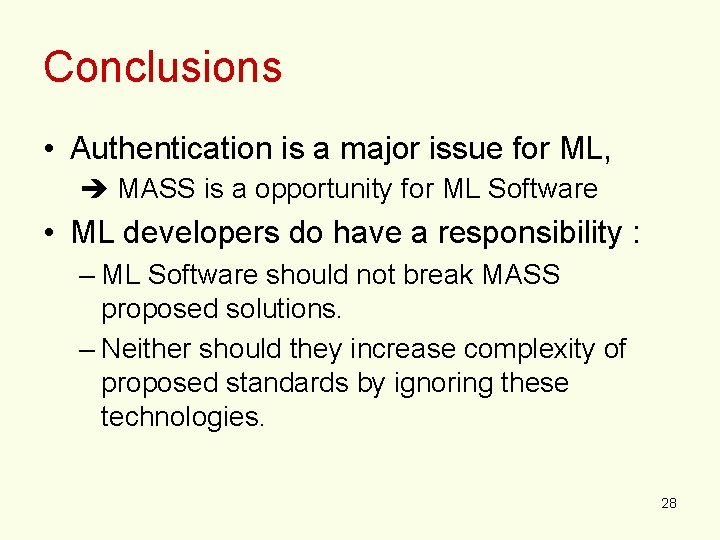 Conclusions

• Authentication is a major issue for ML,

➔ MASS is a opportunity for ML Software

• ML developers do have a responsibility :

– ML Software should not break MASS proposed solutions.

– Neither should they increase complexity of proposed standards by ignoring these technologies.

28